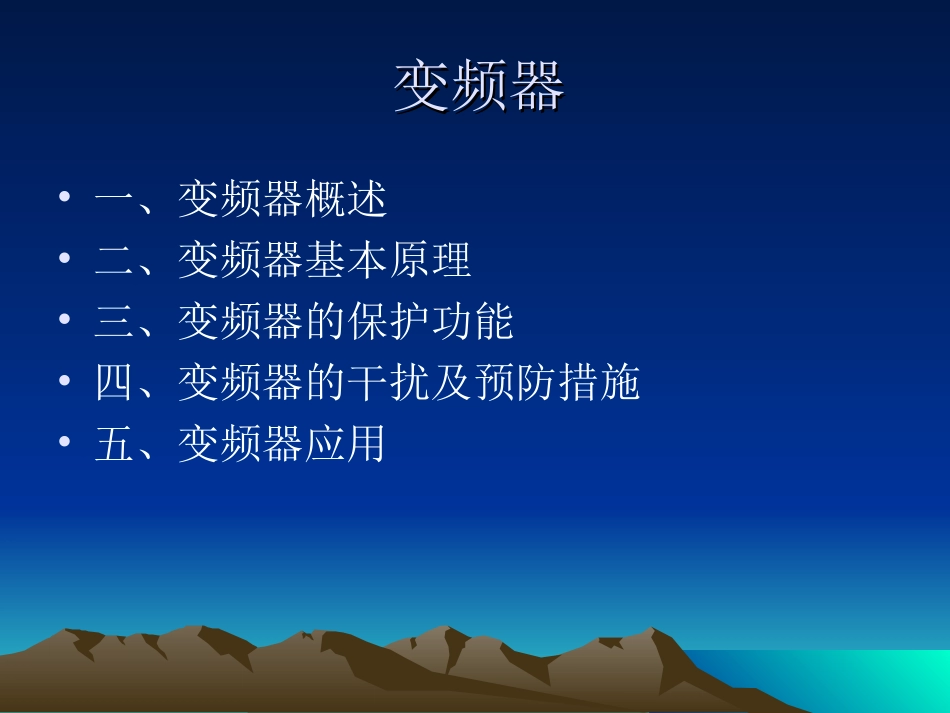 变频器

• 一、变频器概述
• 二、变频器基本原理
• 三、变频器的保护功能
• 四、变频器的干扰及预防措施
• 五、变频器应用